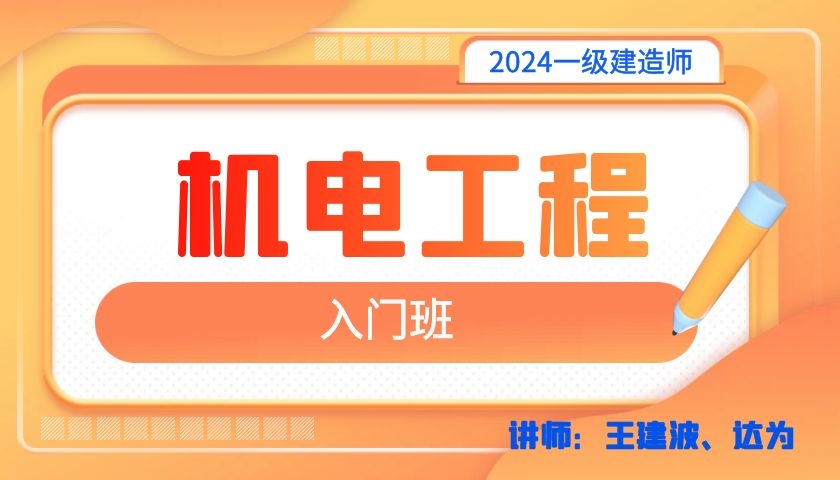 2024一级建造师

机电工程

入门班

讲师：王建波、达为